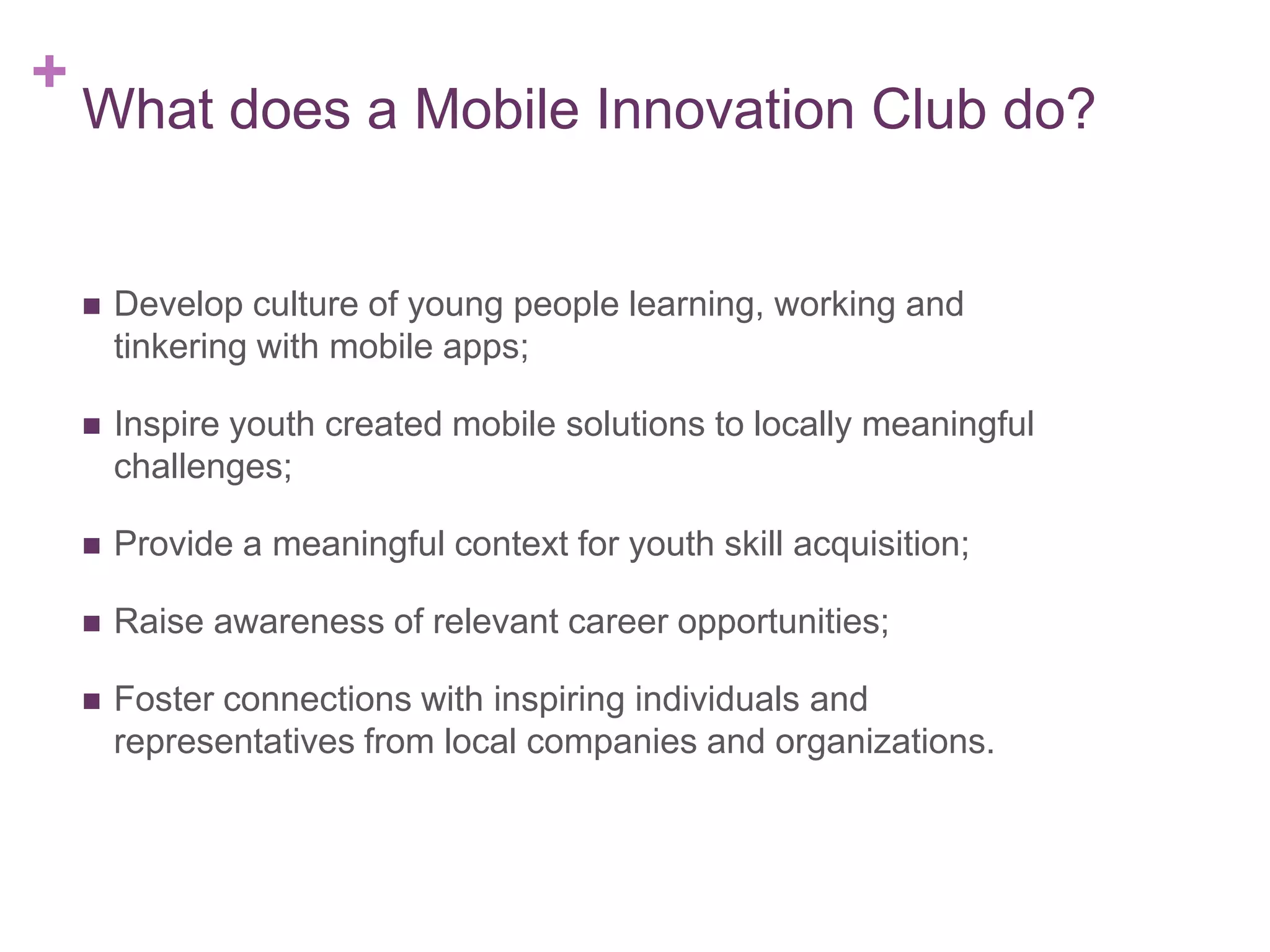 +
What does a Mobile Innovation Club do?

■ Develop culture of young people learning, working and tinkering with mobile apps;

■ Inspire youth created mobile solutions to locally meaningful challenges;

■ Provide a meaningful context for youth skill acquisition;

■ Raise awareness of relevant career opportunities;

■ Foster connections with inspiring individuals and representatives from local companies and organizations.